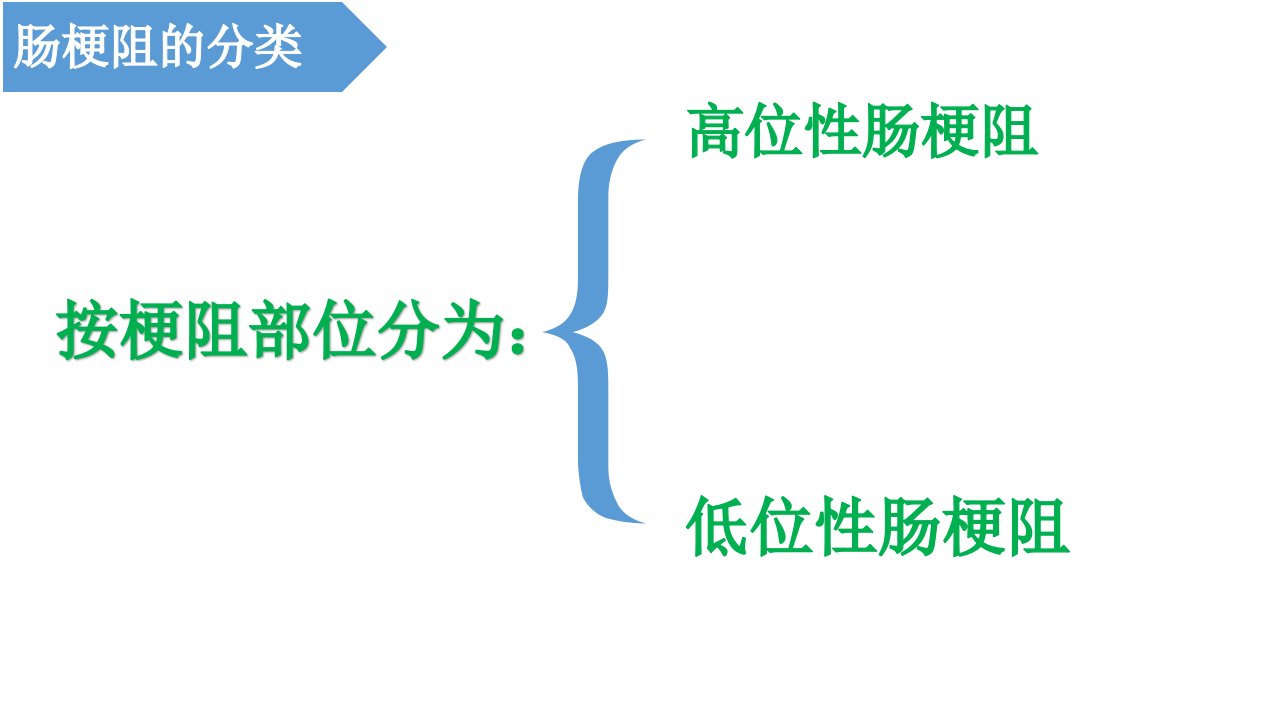 肠梗阻的分类

按梗阻部位分为：

高位性肠梗阻

低位性肠梗阻